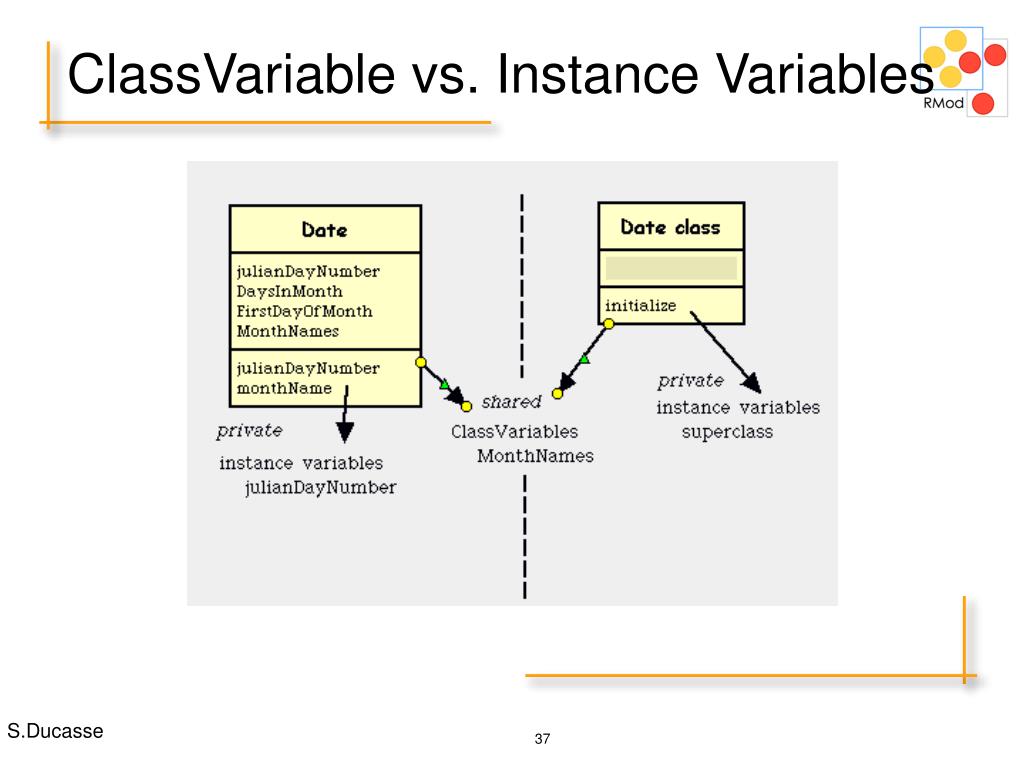 ClassVariable vs. Instance Variables

RMod

Date

julianDayNumber
DaysInMonth
FirstDayOfMonth
MonthNames

julianDayNumber
monthName

private

instance variables
julianDayNumber

shared

ClassVariables
MonthNames

Date class

initialize

private
instance variables
superclass

S.Ducasse

37